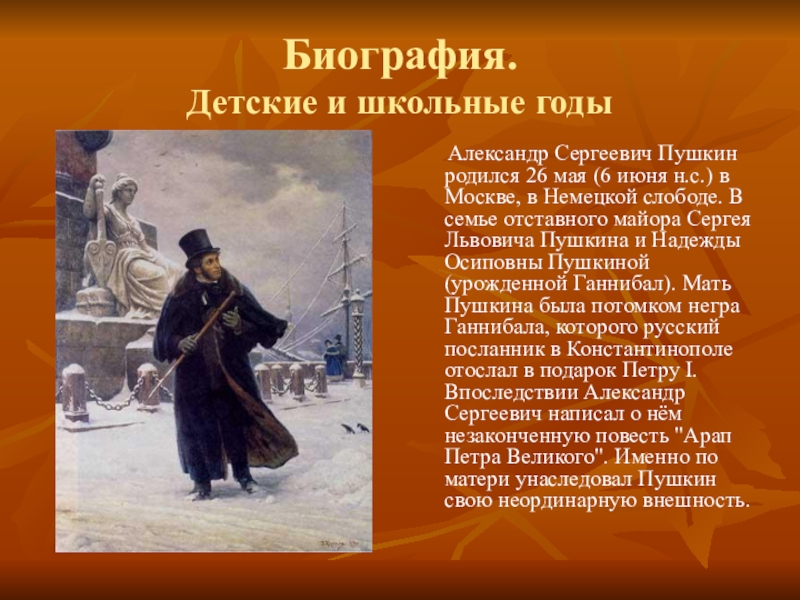 Биография.
Детские и школьные годы

Александр Сергеевич Пушкин родился 26 мая (6 июня н.с.) в Москве, в Немецкой слободе. В семье отставного майора Сергея Львовича Пушкина и Надежды Осиповны Пушкиной (урожденной Ганнибал). Мать Пушкина была потомком негра Ганнибала, которого русский посланник в Константинополе отослал в подарок Петру I. Впоследствии Александр Сергеевич написал о нём незаконченную повесть "Арап Петра Великого". Именно по матери унаследовал Пушкин свою неординарную внешность.